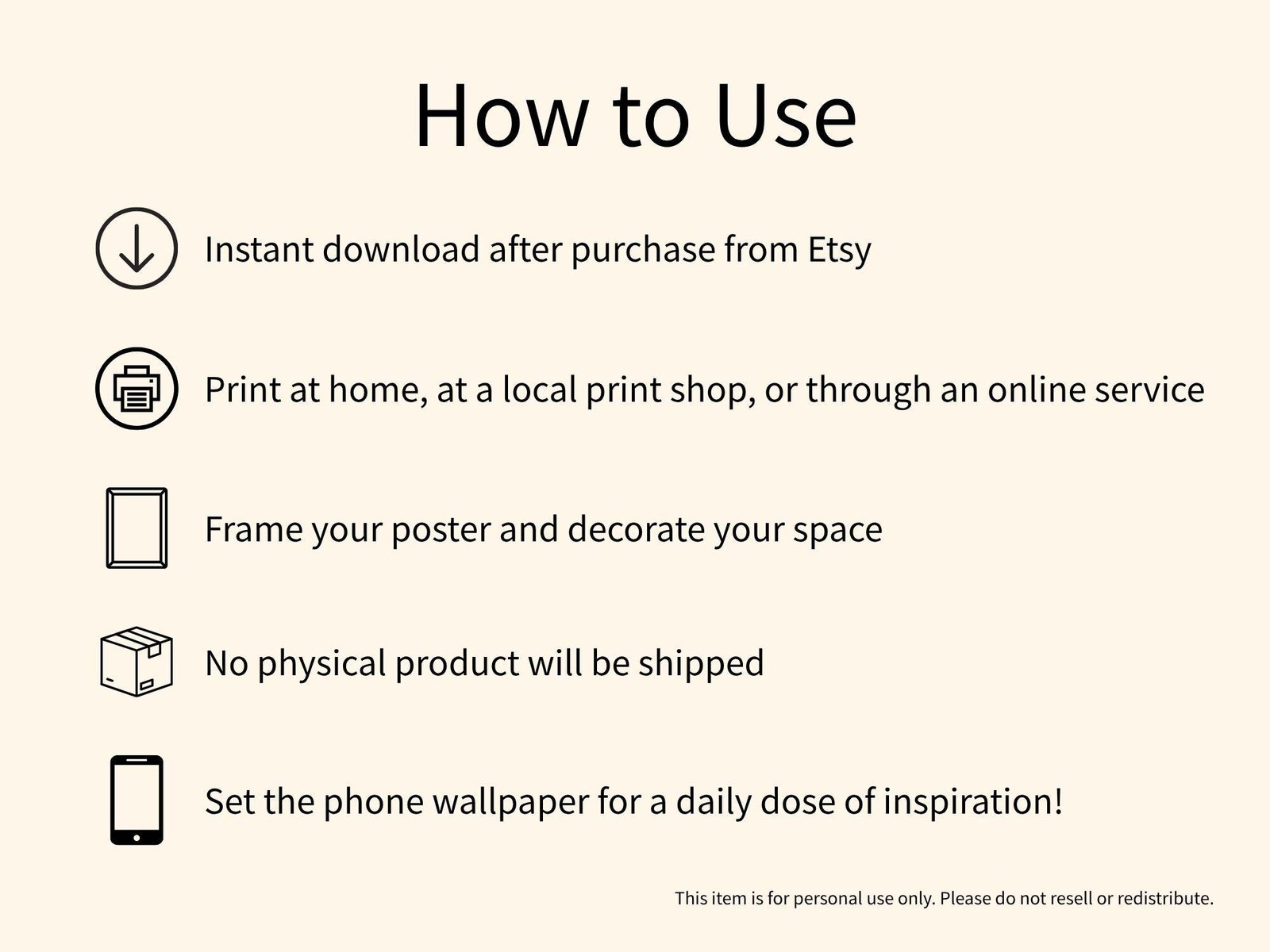 How to Use

Instant download after purchase from Etsy

Print at home, at a local print shop, or through an online service

Frame your poster and decorate your space

No physical product will be shipped

Set the phone wallpaper for a daily dose of inspiration!

This item is for personal use only. Please do not resell or redistribute.